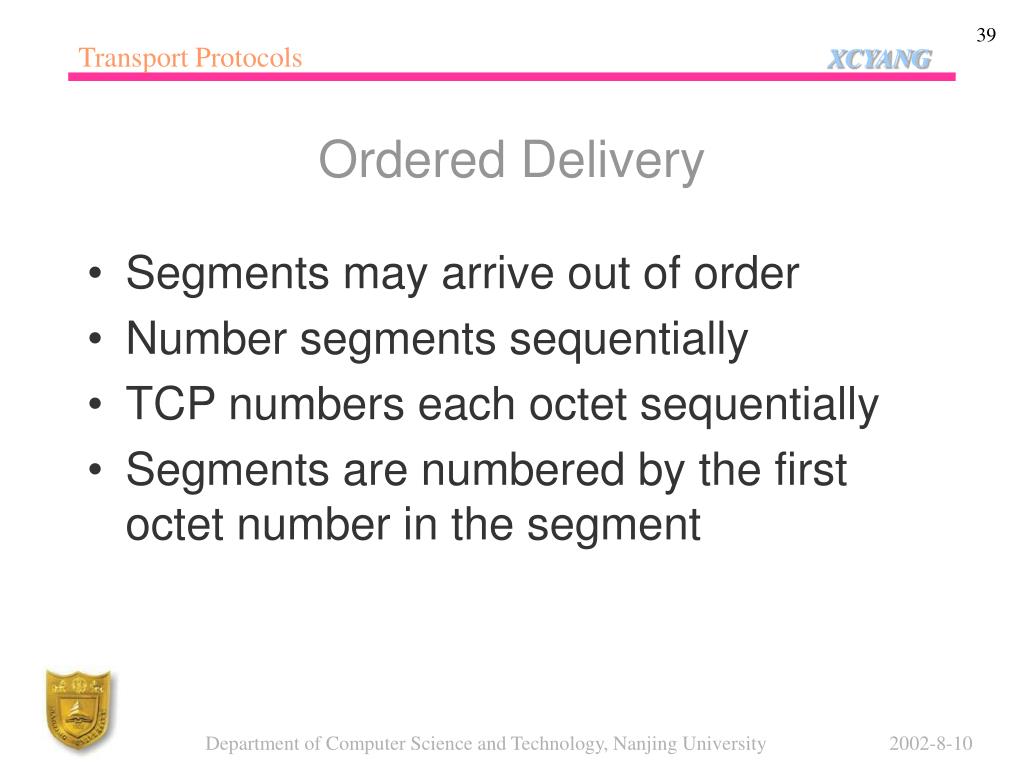 39

Transport Protocols

XCYANG

Ordered Delivery

• Segments may arrive out of order
• Number segments sequentially
• TCP numbers each octet sequentially
• Segments are numbered by the first octet number in the segment

Department of Computer Science and Technology, Nanjing University

2002-8-10